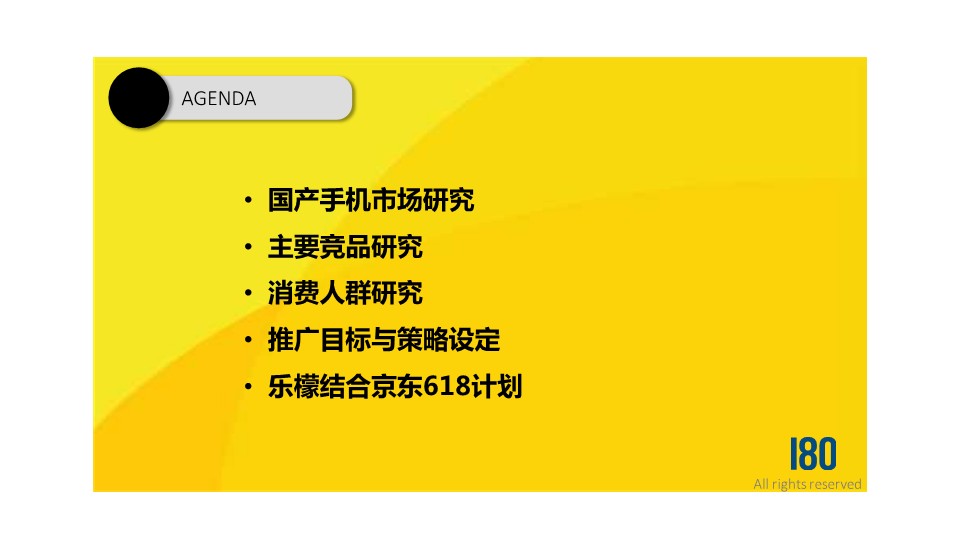 AGENDA

• 国产手机市场研究
• 主要竞品研究
• 消费人群研究
• 推广目标与策略设定
• 乐檬结合京东618计划

180
All rights reserved